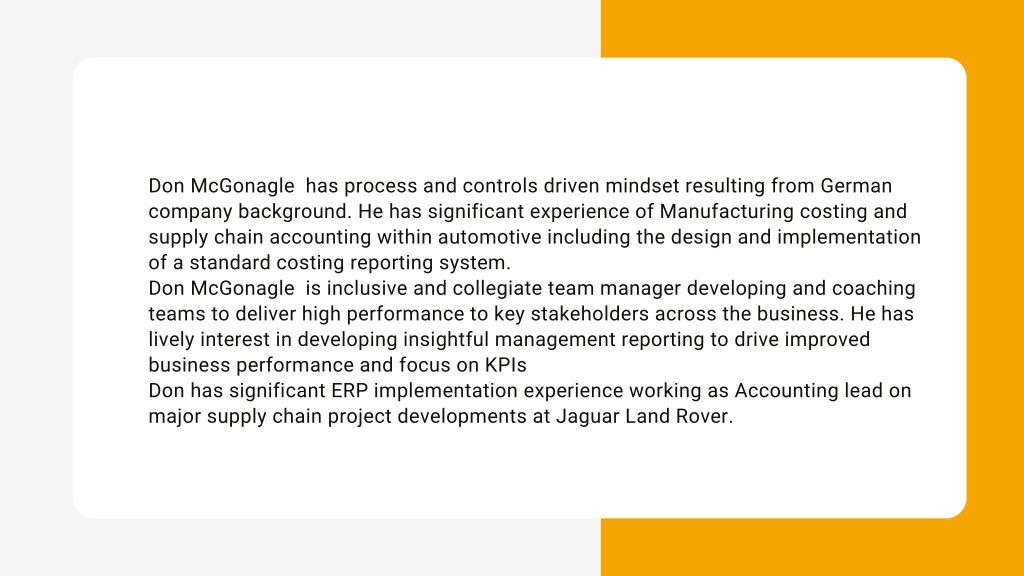 Don McGonagle  has process and controls driven mindset resulting from German company background. He has significant experience of Manufacturing costing and supply chain accounting within automotive including the design and implementation of a standard costing reporting system.
Don McGonagle  is inclusive and collegiate team manager developing and coaching teams to deliver high performance to key stakeholders across the business. He has lively interest in developing insightful management reporting to drive improved business performance and focus on KPIs
Don has significant ERP implementation experience working as Accounting lead on major supply chain project developments at Jaguar Land Rover.